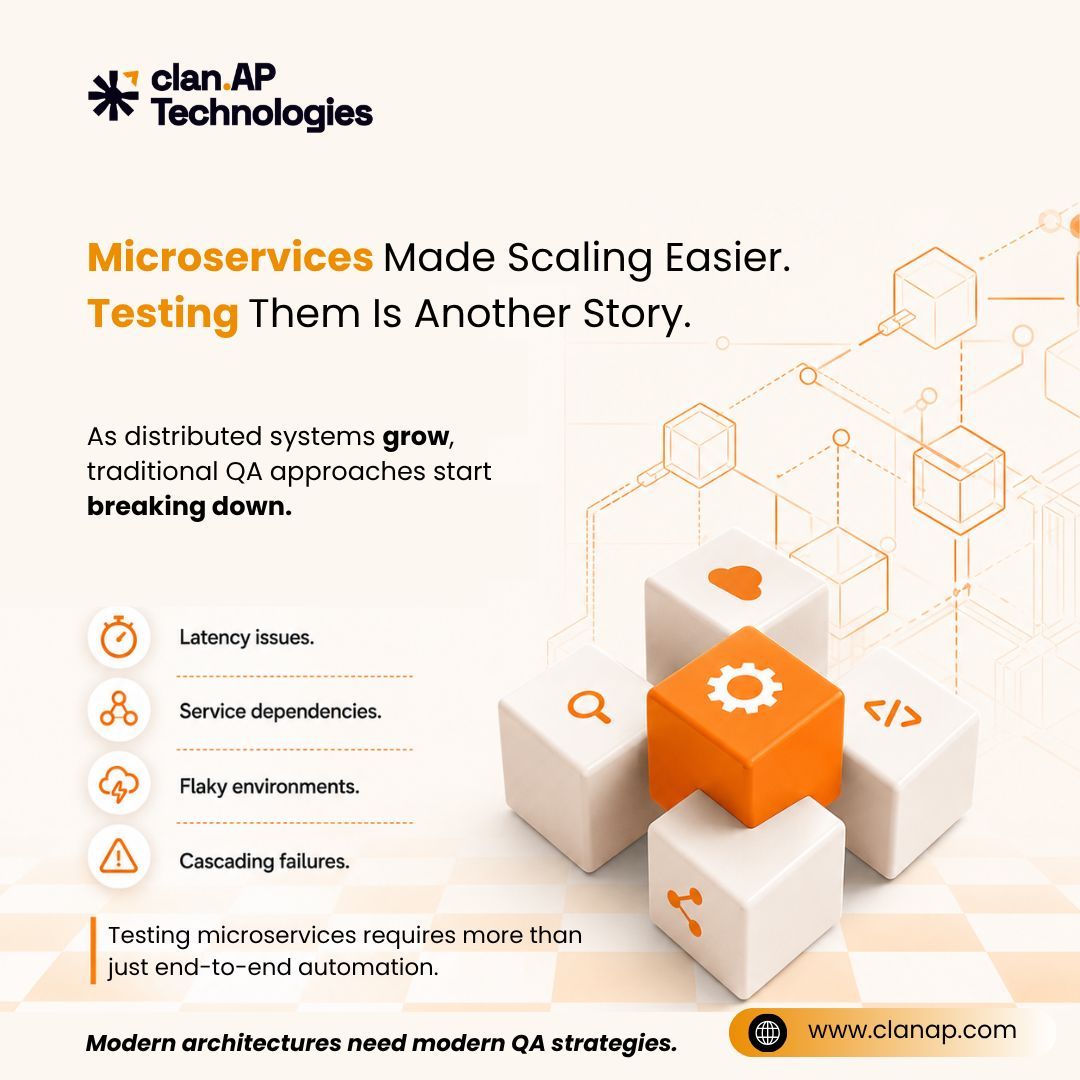 clan.AP Technologies

Microservices Made Scaling Easier. Testing Them Is Another Story.

As distributed systems grow, traditional QA approaches start breaking down.

Latency issues.

Service dependencies.

Flaky environments.

Cascading failures.

Testing microservices requires more than just end-to-end automation.

Modern architectures need modern QA strategies.

www.clanap.com